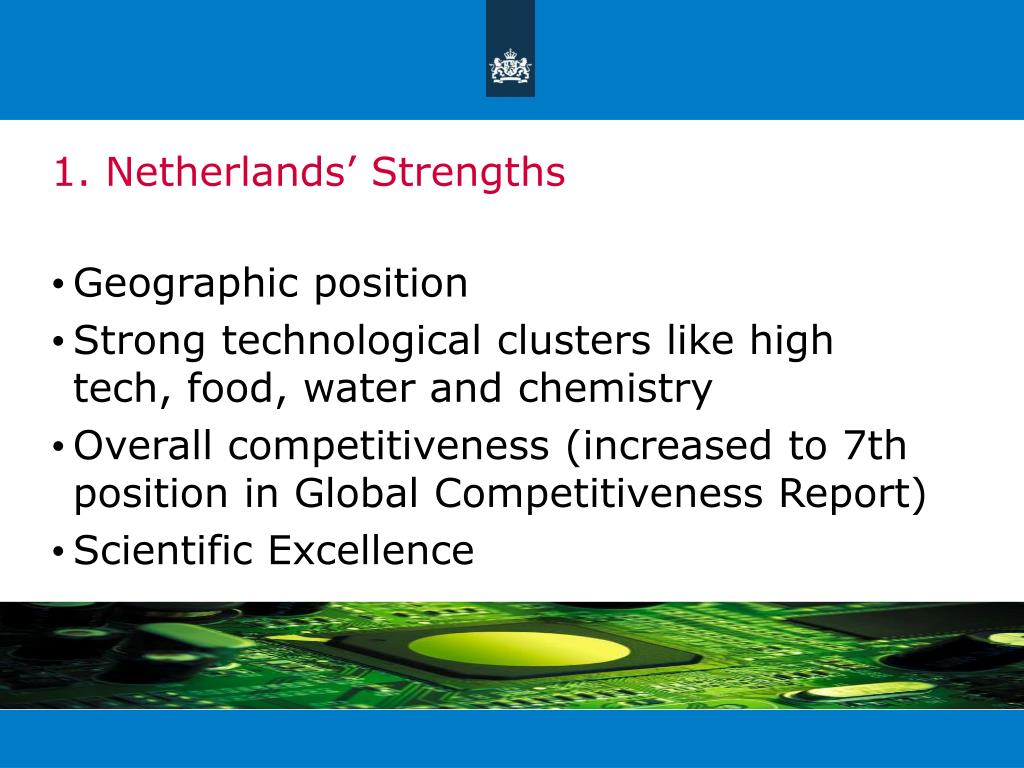 1. Netherlands’ Strengths

• Geographic position
• Strong technological clusters like high tech, food, water and chemistry
• Overall competitiveness (increased to 7th position in Global Competitiveness Report)
• Scientific Excellence